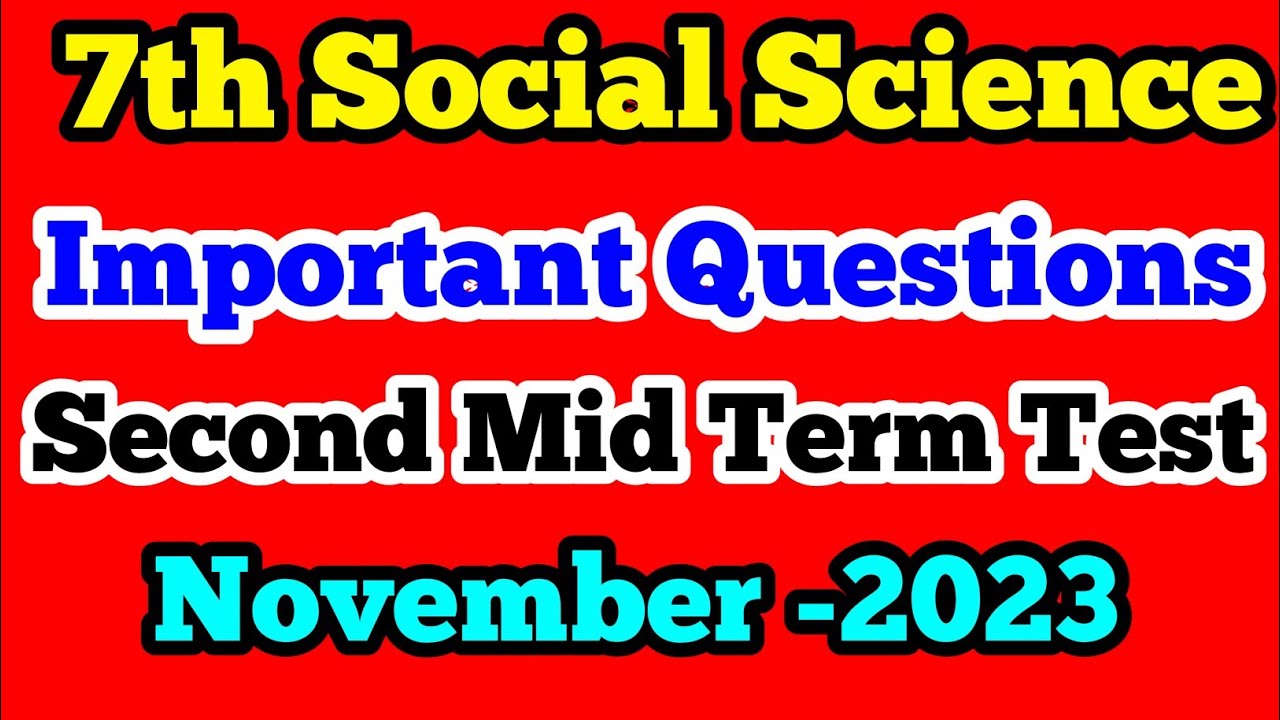 7th Social Science

Important Questions

Second Mid Term Test

November -2023